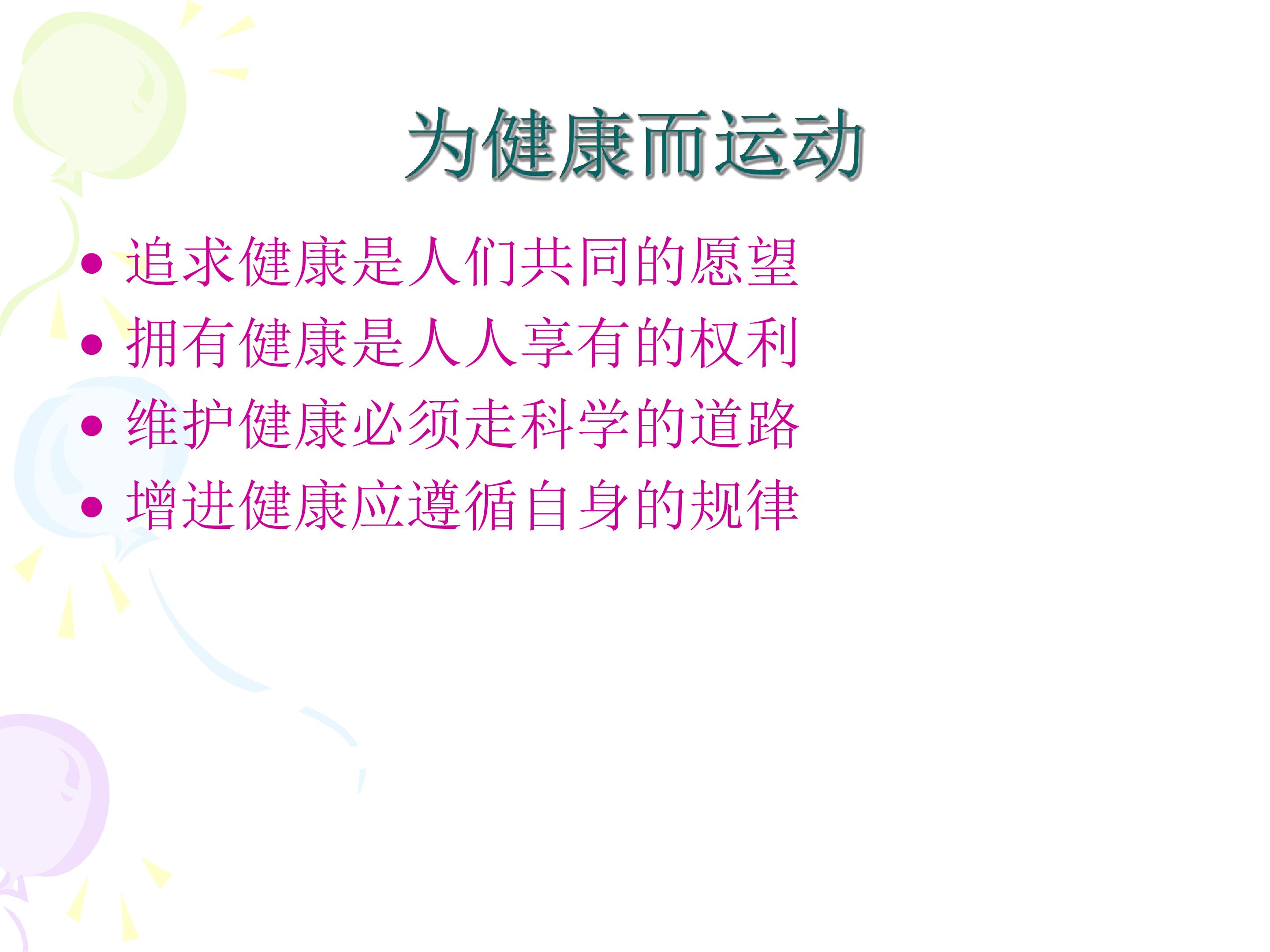 为健康而运动

• 追求健康是人们共同的愿望
• 拥有健康是人人享有的权利
• 维护健康必须走科学的道路
• 增进健康应遵循自身的规律